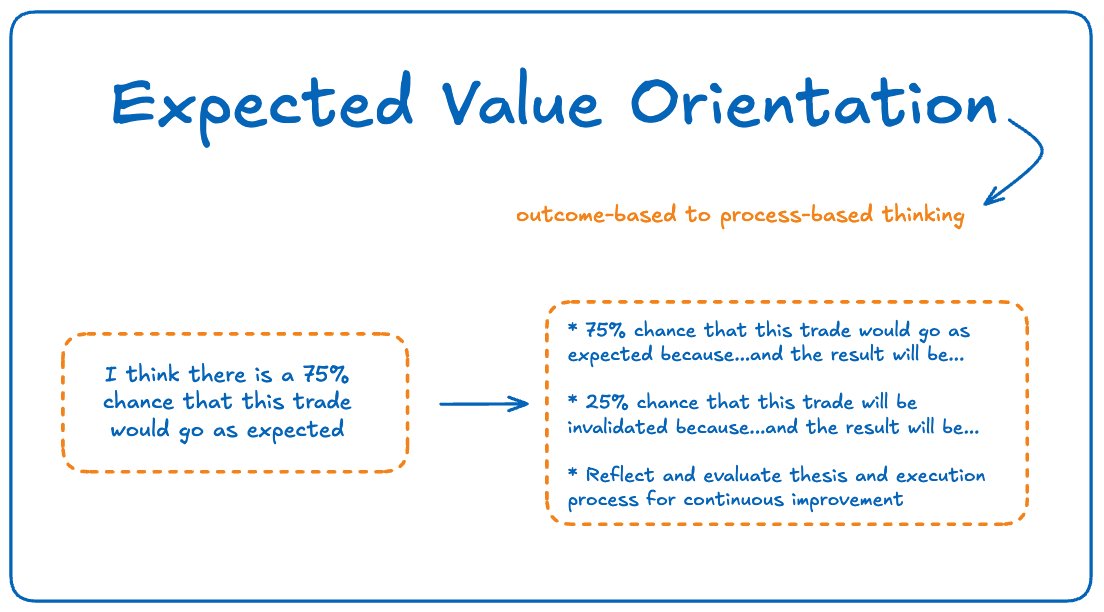 Expected Value Orientation

outcome-based to process-based thinking

I think there is a 75% chance that this trade would go as expected

* 75% chance that this trade would go as expected because...and the result will be...

* 25% chance that this trade will be invalidated because...and the result will be...

* Reflect and evaluate thesis and execution process for continuous improvement